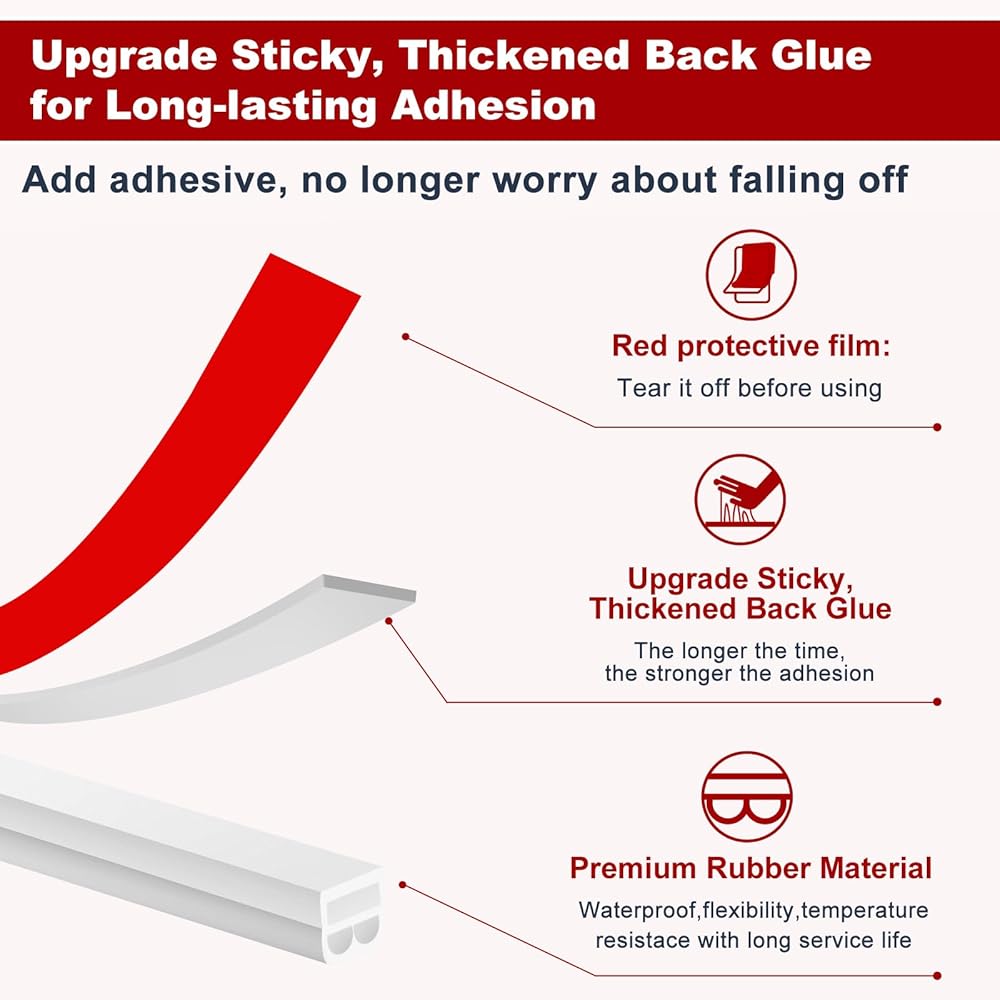 Upgrade Sticky, Thickened Back Glue for Long-lasting Adhesion

Add adhesive, no longer worry about falling off

Red protective film:
Tear it off before using

Upgrade Sticky, Thickened Back Glue
The longer the time, the stronger the adhesion

Premium Rubber Material
Waterproof,flexibility,temperature resistace with long service life